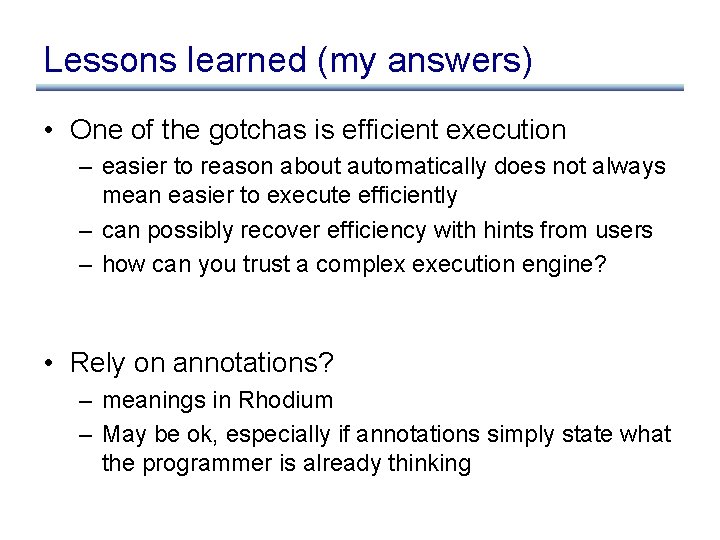 Lessons learned (my answers)

• One of the gotchas is efficient execution
– easier to reason about automatically does not always mean easier to execute efficiently
– can possibly recover efficiency with hints from users
– how can you trust a complex execution engine?

• Rely on annotations?
– meanings in Rhodium
– May be ok, especially if annotations simply state what the programmer is already thinking